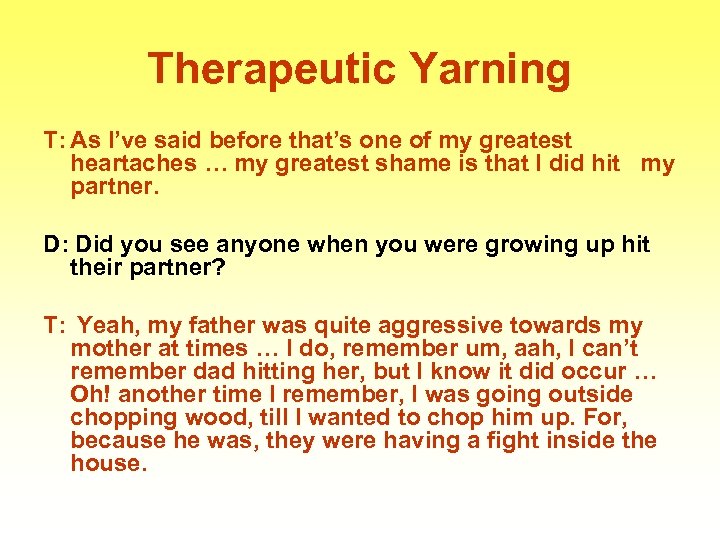 Therapeutic Yarning

T: As I've said before that's one of my greatest heartaches … my greatest shame is that I did hit my partner.

D: Did you see anyone when you were growing up hit their partner?

T: Yeah, my father was quite aggressive towards my mother at times … I do, remember um, aah, I can't remember dad hitting her, but I know it did occur … Oh! another time I remember, I was going outside chopping wood, till I wanted to chop him up. For, because he was, they were having a fight inside the house.